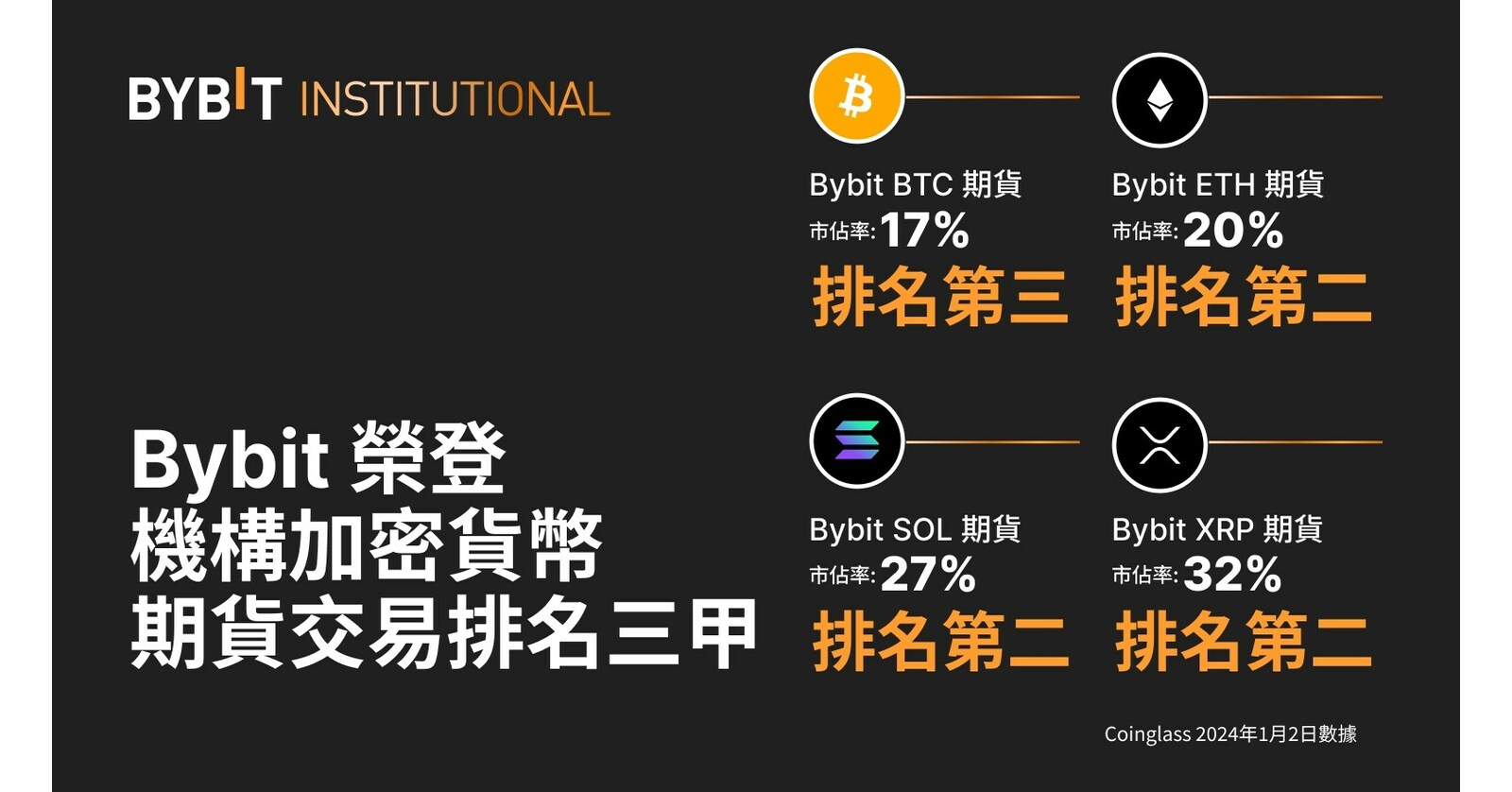 BYBIT INSTITUTIONAL

Bybit 榮登
機構加密貨幣
期貨交易排名三甲

Bybit BTC 期貨
市佔率: 17%
排名第三

Bybit ETH 期貨
市佔率: 20%
排名第二

Bybit SOL 期貨
市佔率: 27%
排名第二

Bybit XRP 期貨
市佔率: 32%
排名第二

Coinglass 2024年1月2日數據